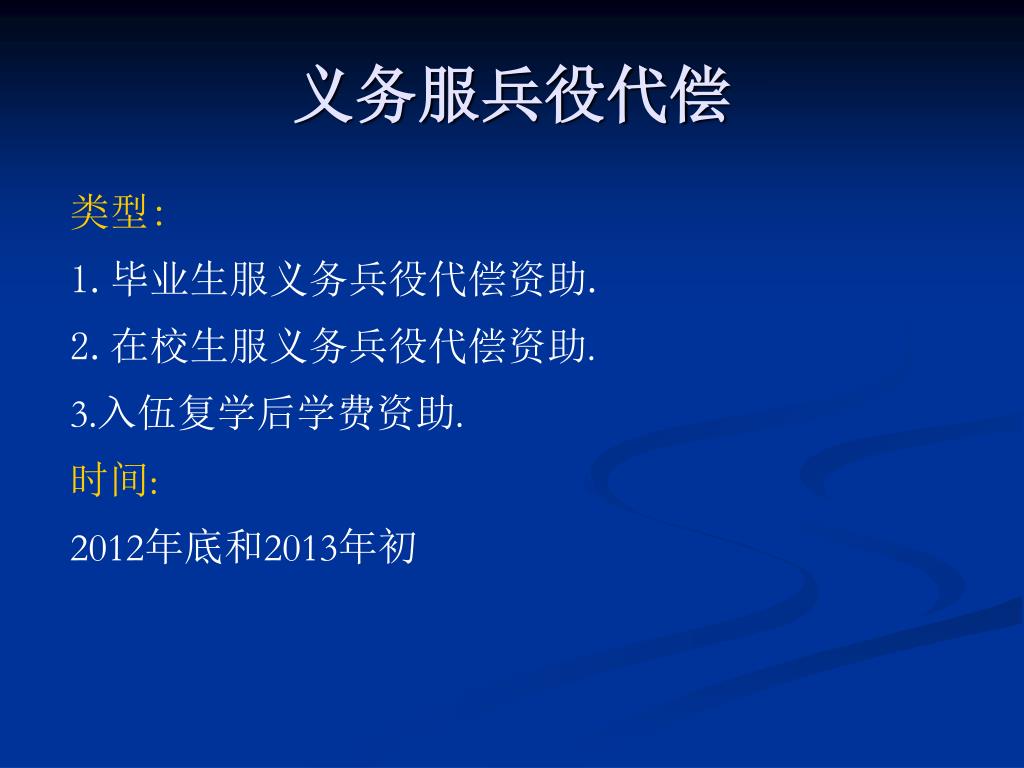 义务服兵役代偿

类型:

1. 毕业生服义务兵役代偿资助.

2. 在校生服义务兵役代偿资助.

3.入伍复学后学费资助.

时间:

2012年底和2013年初